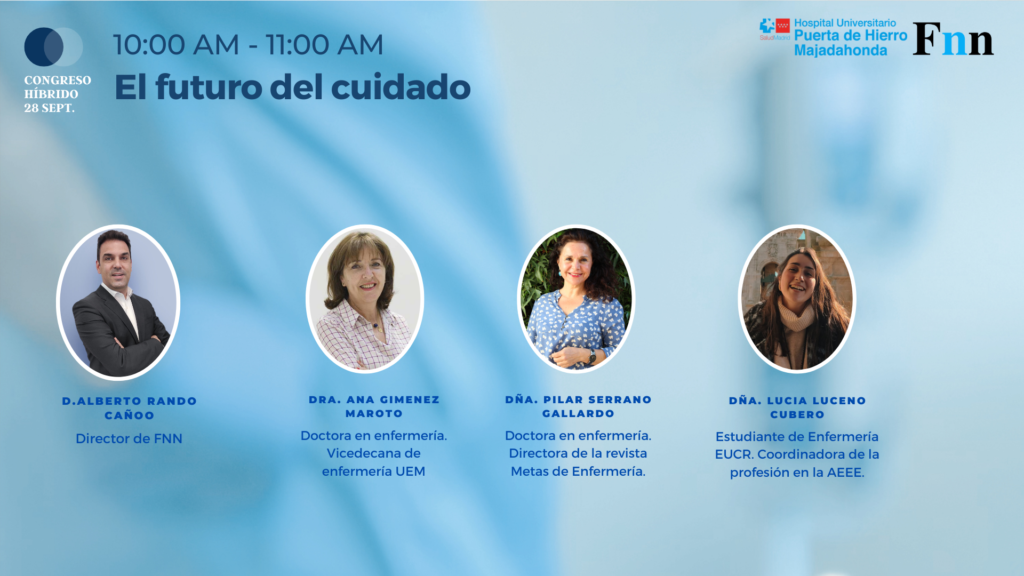 CONGRESO HÍBRIDO 28 SEPT.

10:00 AM - 11:00 AM

El futuro del cuidado

SaludMadrid Hospital Universitario Puerta de Hierro Majadahonda

Fnn

D.ALBERTO RANDO CAÑOO

Director de FNN

DRA. ANA GIMENEZ MAROTO

Doctora en enfermería. Vicedecana de enfermería UEM

DÑA. PILAR SERRANO GALLARDO

Doctora en enfermería. Directora de la revista Metas de Enfermería.

DÑA. LUCIA LUCENO CUBERO

Estudiante de Enfermería EUCR. Coordinadora de la profesión en la AEEE.